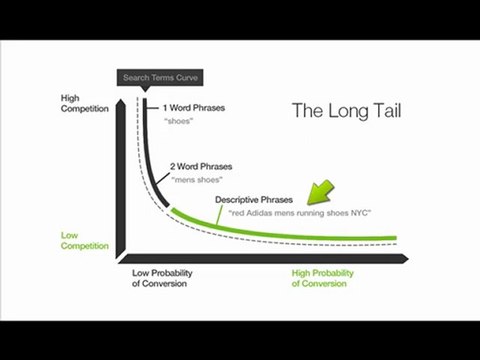 Search Terms Curve

High Competition

1 Word Phrases
"shoes"

The Long Tail

2 Word Phrases
"mens shoes"

Descriptive Phrases
"red Adidas mens running shoes NYC"

Low Competition

Low Probability of Conversion

High Probability of Conversion